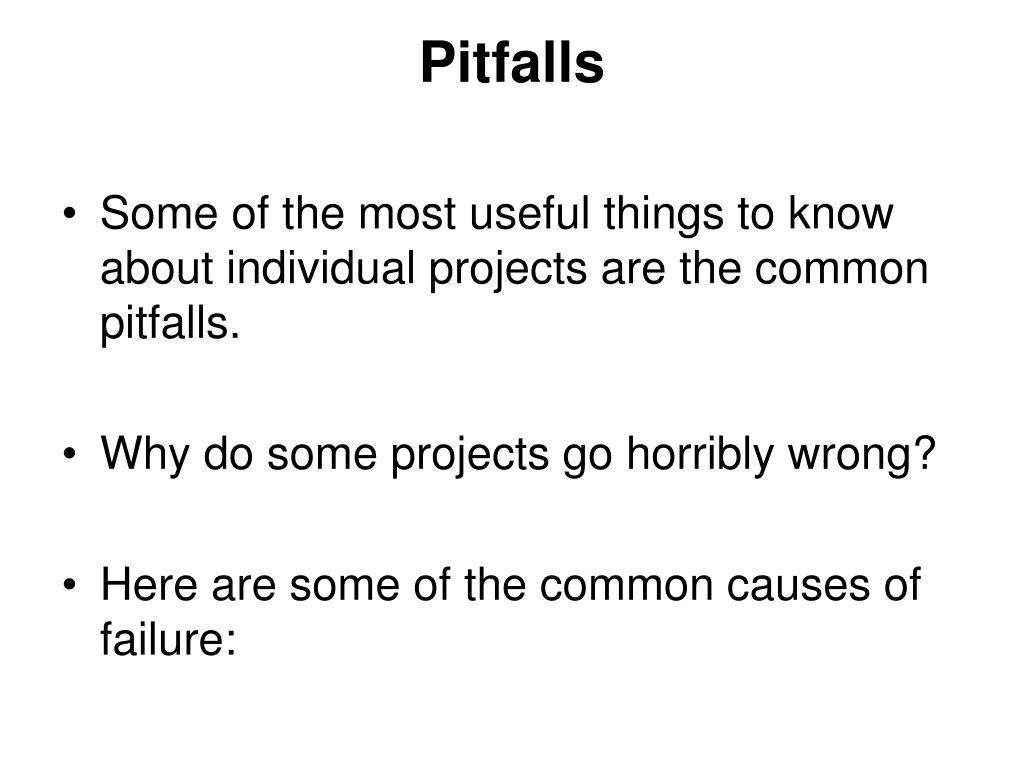 Pitfalls

• Some of the most useful things to know about individual projects are the common pitfalls.

• Why do some projects go horribly wrong?

• Here are some of the common causes of failure: